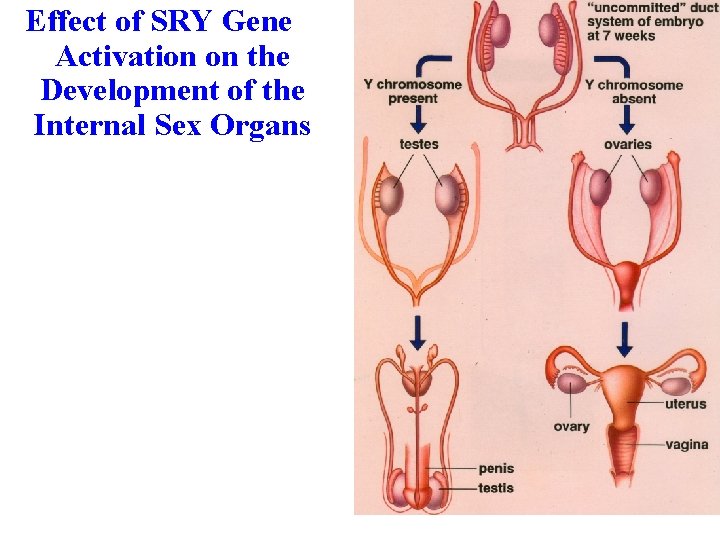 Effect of SRY Gene Activation on the Development of the Internal Sex Organs

"uncommitted" duct system of embryo at 7 weeks

Y chromosome present

Y chromosome absent

testes

ovaries

ovary

uterus

vagina

penis

testis